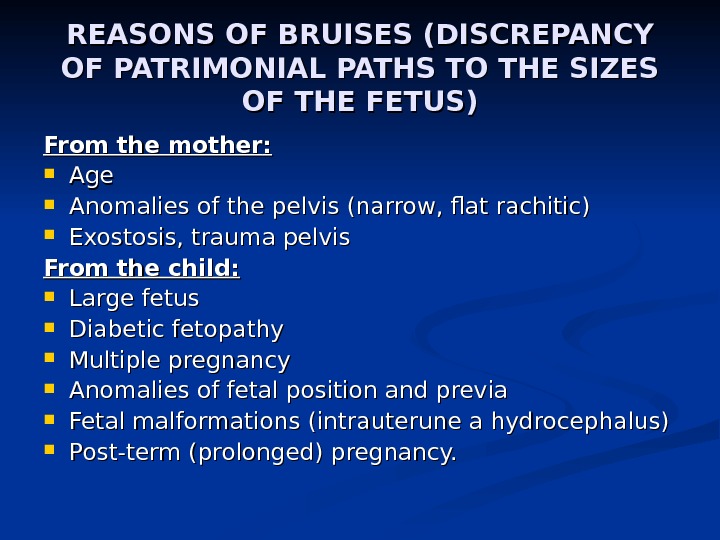 REASONS OF BRUISES (DISCREPANCY OF PATRIMONIAL PATHS TO THE SIZES OF THE FETUS)

From the mother:
- Age
- Anomalies of the pelvis (narrow, flat rachitic)
- Exostosis, trauma pelvis

From the child:
- Large fetus
- Diabetic fetopathy
- Multiple pregnancy
- Anomalies of fetal position and previa
- Fetal malformations (intrauterune a hydrocephalus)
- Post-term (prolonged) pregnancy.